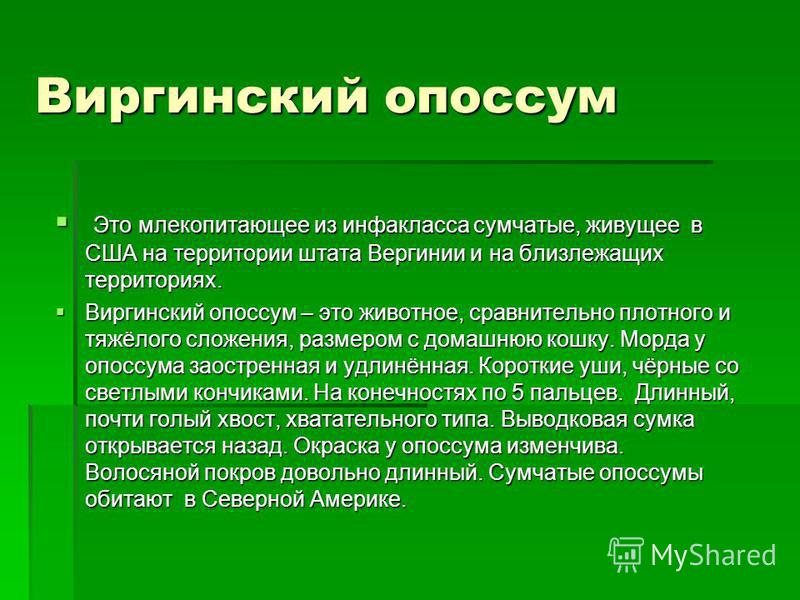 Виргинский опоссум

Это млекопитающее из инфакласса сумчатые, живущее в США на территории штата Вергинии и на близлежащих территориях.

Виргинский опоссум – это животное, сравнительно плотного и тяжёлого сложения, размером с домашнюю кошку. Морда у опоссума заостренная и удлинённая. Короткие уши, чёрные со светлыми кончиками. На конечностях по 5 пальцев. Длинный, почти голый хвост, хватательного типа. Выводковая сумка открывается назад. Окраска у опоссума изменчива. Волосяной покров довольно длинный. Сумчатые опоссумы обитают в Северной Америке.

MyShared